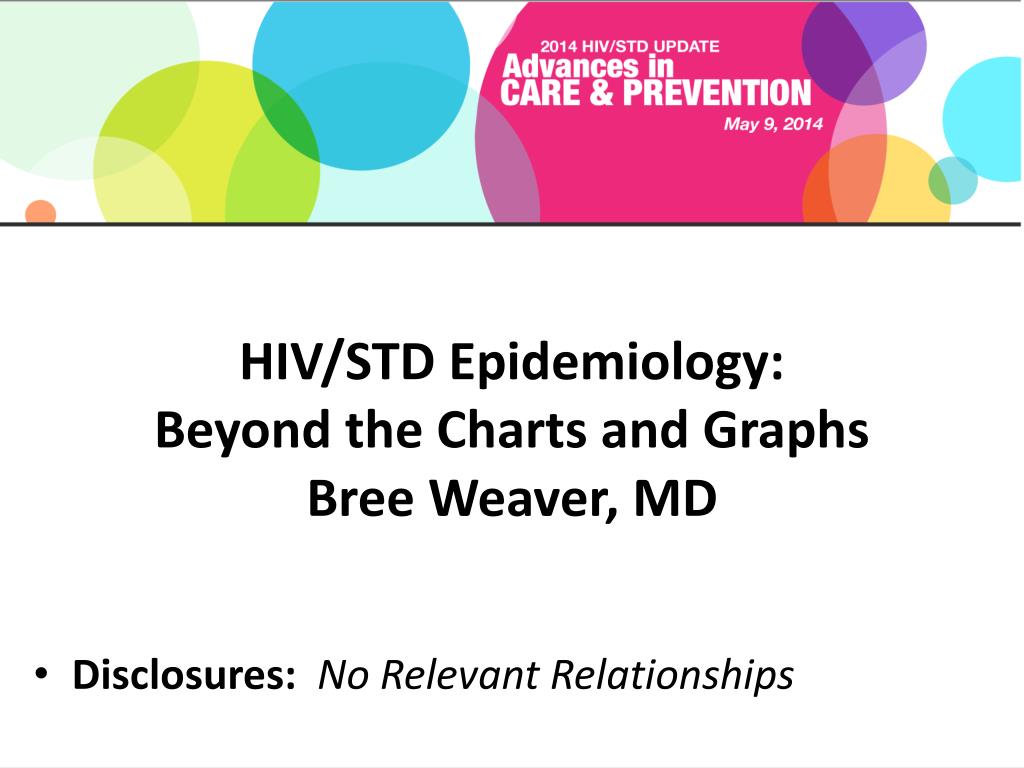 2014 HIV/STD UPDATE
Advances in
CARE & PREVENTION
May 9, 2014

HIV/STD Epidemiology:
Beyond the Charts and Graphs
Bree Weaver, MD

• Disclosures: No Relevant Relationships